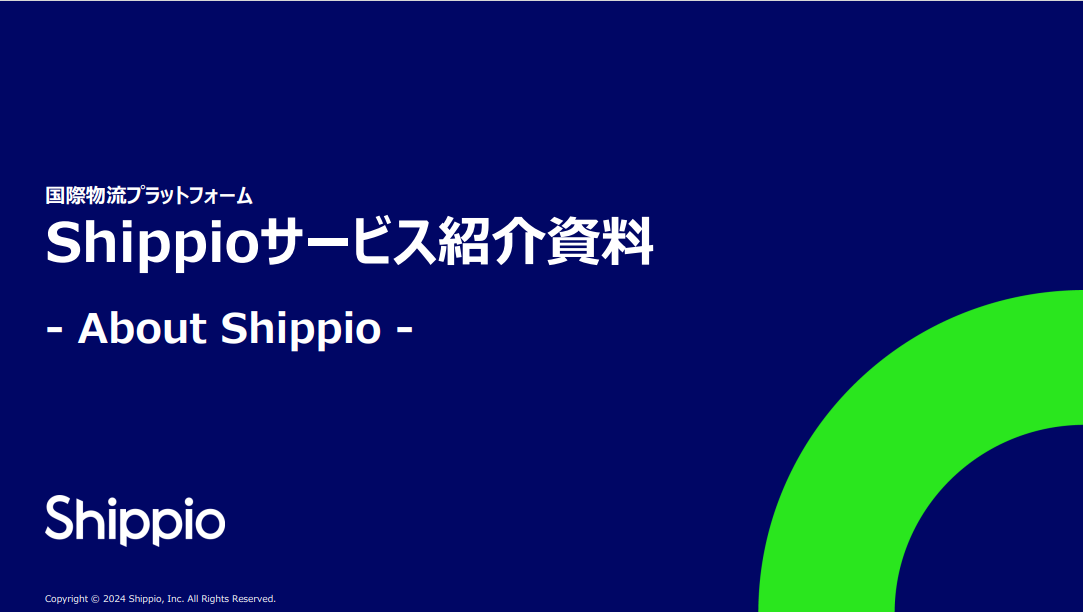 国際物流プラットフォーム
Shippioサービス紹介資料
- About Shippio -

Shippio

Copyright © 2024 Shippio, Inc. All Rights Reserved.